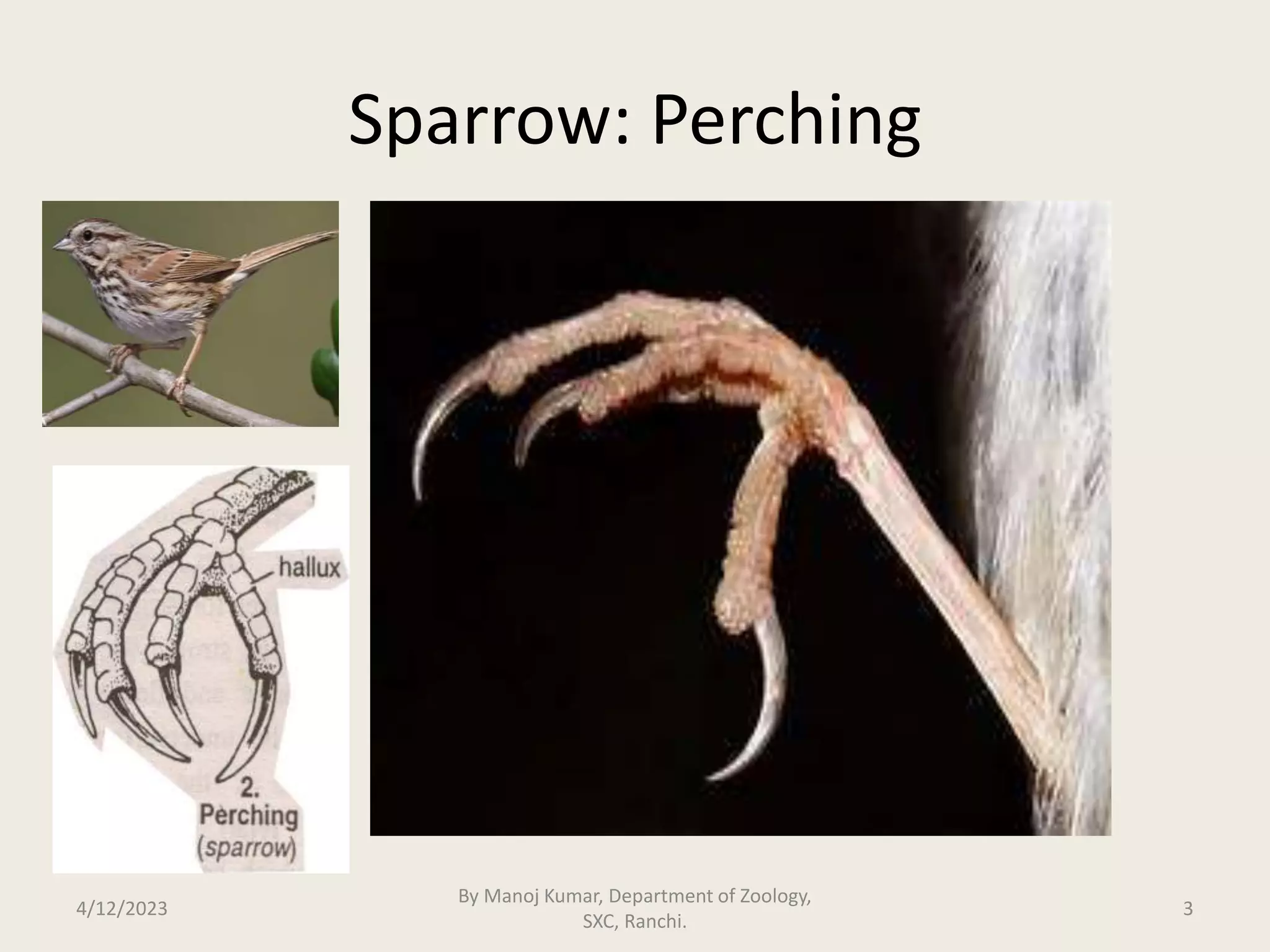 Sparrow: Perching

hallux

2.
Perching
(sparrow)

4/12/2023

By Manoj Kumar, Department of Zoology, SXC, Ranchi.

3